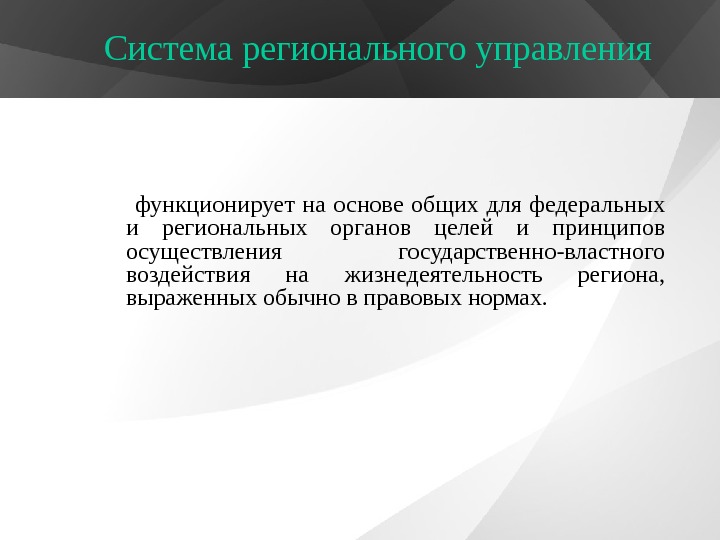 Система регионального управления

функционирует на основе общих для федеральных и региональных органов целей и принципов осуществления государственно-властного воздействия на жизнедеятельность региона, выраженных обычно в правовых нормах.